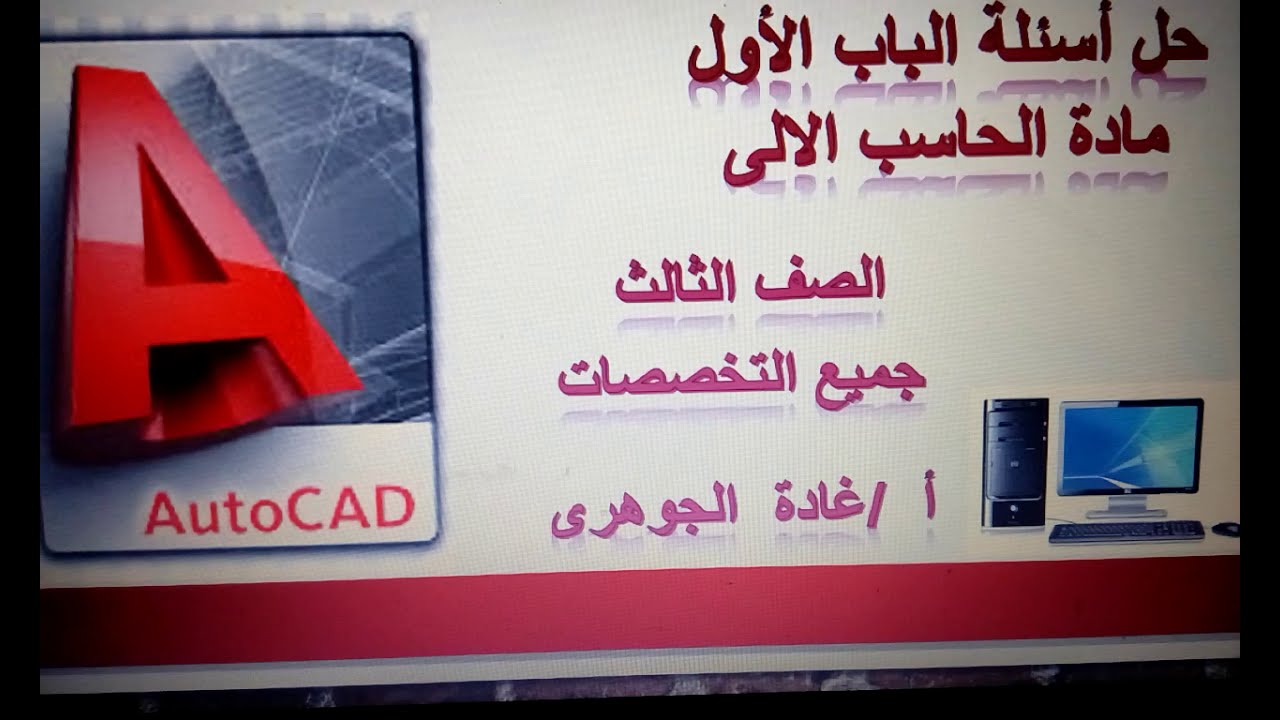 حل أسئلة الباب الأول
مادة الحاسب الالى

الصف الثالث
جميع التخصصات
أ /غادة الجوهرى

AutoCAD